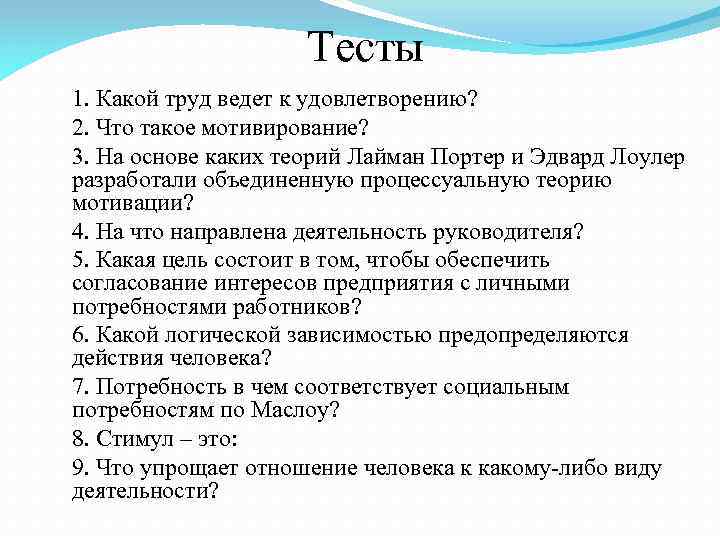 Тесты

1. Какой труд ведет к удовлетворению?

2. Что такое мотивирование?

3. На основе каких теорий Лайман Портер и Эдвард Лоулер разработали объединенную процессуальную теорию мотивации?

4. На что направлена деятельность руководителя?

5. Какая цель состоит в том, чтобы обеспечить согласование интересов предприятия с личными потребностями работников?

6. Какой логической зависимостью предопределяются действия человека?

7. Потребность в чем соответствует социальным потребностям по Маслоу?

8. Стимул – это:

9. Что упрощает отношение человека к какому-либо виду деятельности?